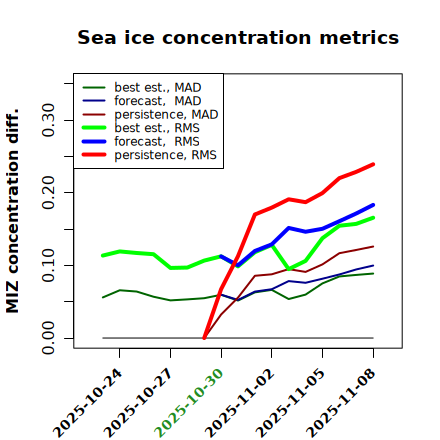 Sea ice concentration metrics

best est., MAD
forecast, MAD
persistence, MAD
best est., RMS
forecast, RMS
persistence, RMS

MIZ concentration diff.

0.00
0.10
0.20
0.30

2025-10-24
2025-10-27
2025-10-30
2025-11-02
2025-11-05
2025-11-08